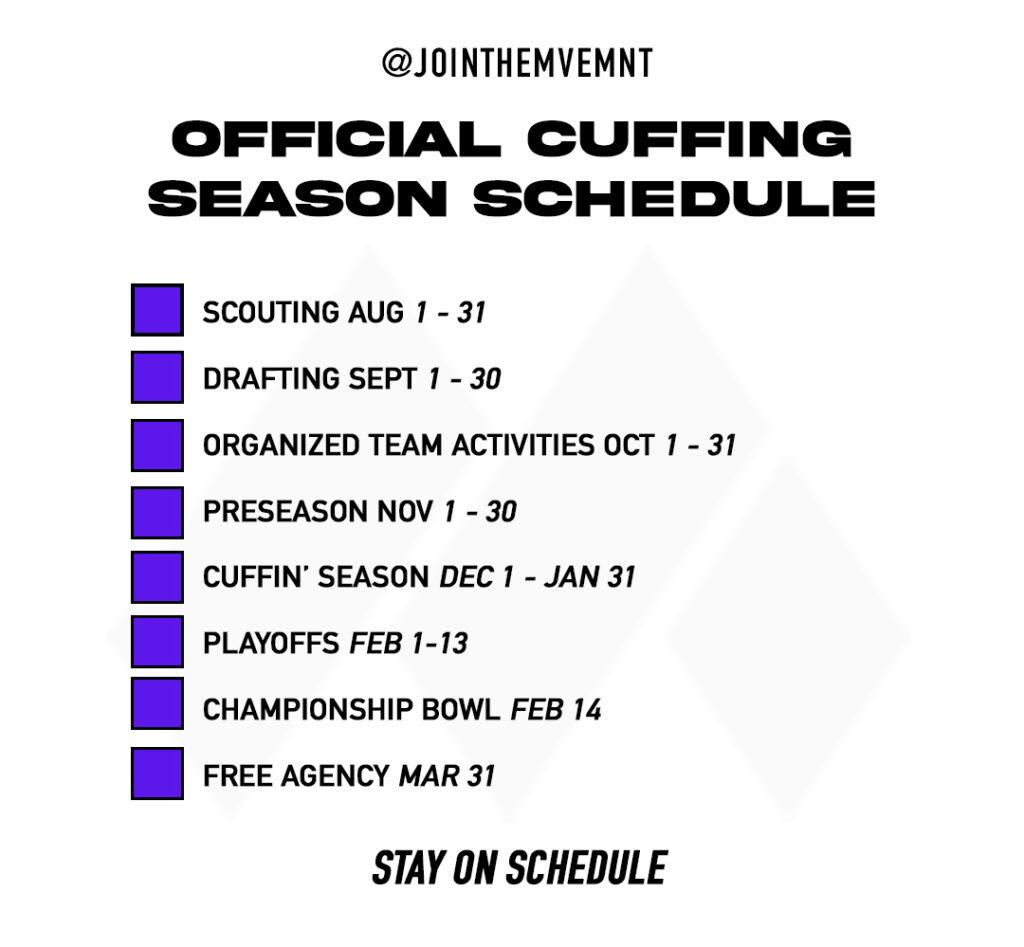 @JOINTHEMVEMNT

OFFICIAL CUFFING SEASON SCHEDULE

SCOUTING AUG 1 - 31

DRAFTING SEPT 1 - 30

ORGANIZED TEAM ACTIVITIES OCT 1 - 31

PRESEASON NOV 1 - 30

CUFFIN' SEASON DEC 1 - JAN 31

PLAYOFFS FEB 1-13

CHAMPIONSHIP BOWL FEB 14

FREE AGENCY MAR 31

STAY ON SCHEDULE